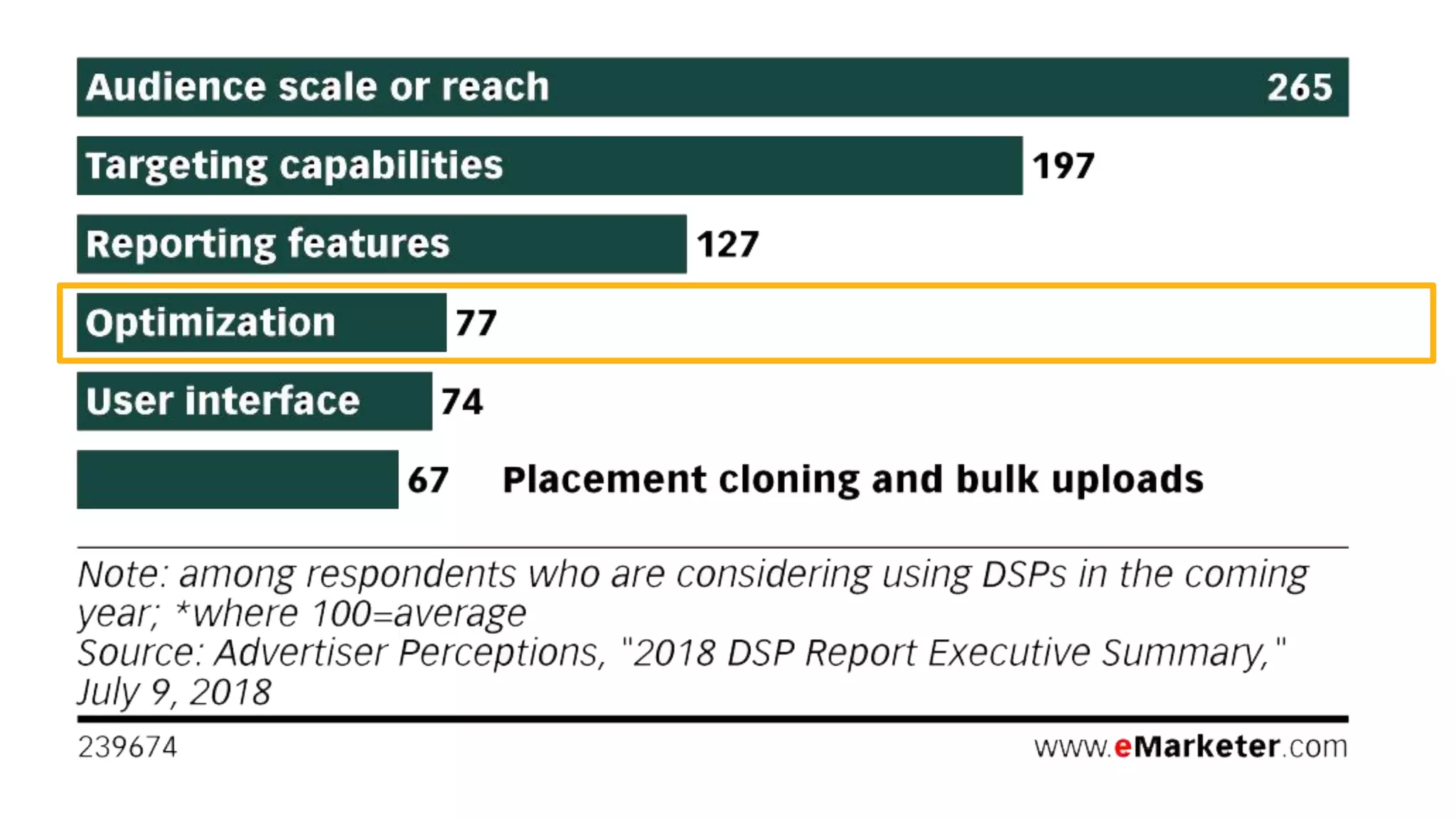 Audience scale or reach 265

Targeting capabilities 197

Reporting features 127

Optimization 77

User interface 74

67 Placement cloning and bulk uploads

Note: among respondents who are considering using DSPs in the coming year; *where 100=average
Source: Advertiser Perceptions, "2018 DSP Report Executive Summary," July 9, 2018

239674 www.eMarketer.com